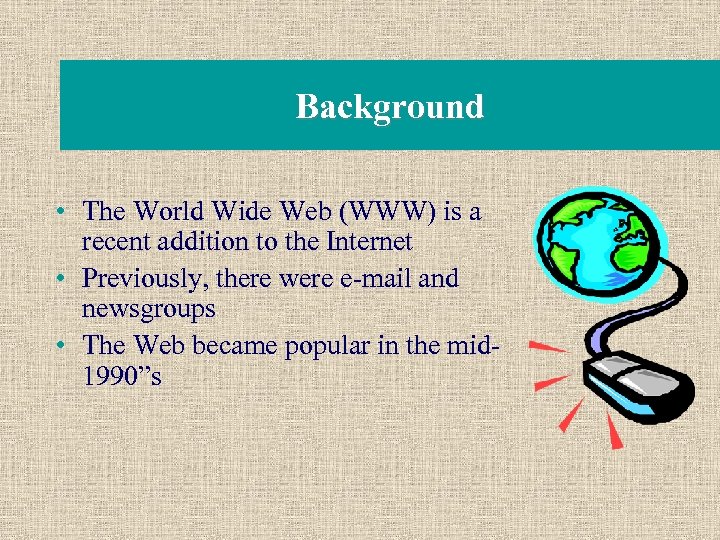 Background

• The World Wide Web (WWW) is a recent addition to the Internet
• Previously, there were e-mail and newsgroups
• The Web became popular in the mid-1990”s